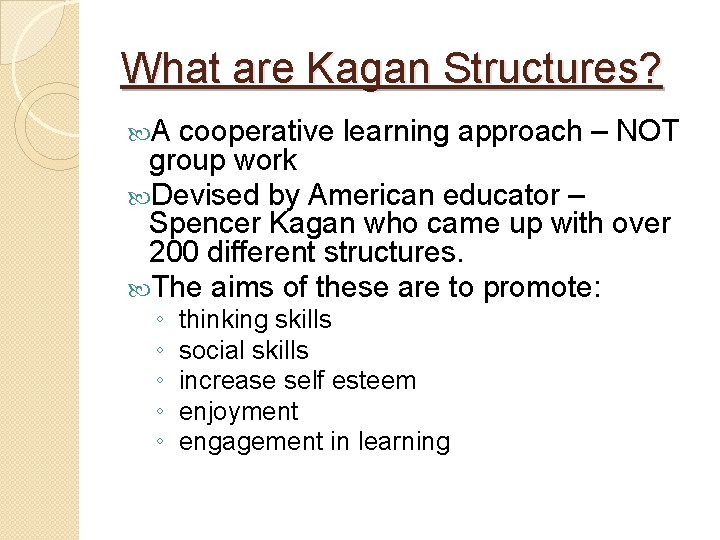 What are Kagan Structures?

A cooperative learning approach – NOT group work

Devised by American educator – Spencer Kagan who came up with over 200 different structures.

The aims of these are to promote:
◦ thinking skills
◦ social skills
◦ increase self esteem
◦ enjoyment
◦ engagement in learning